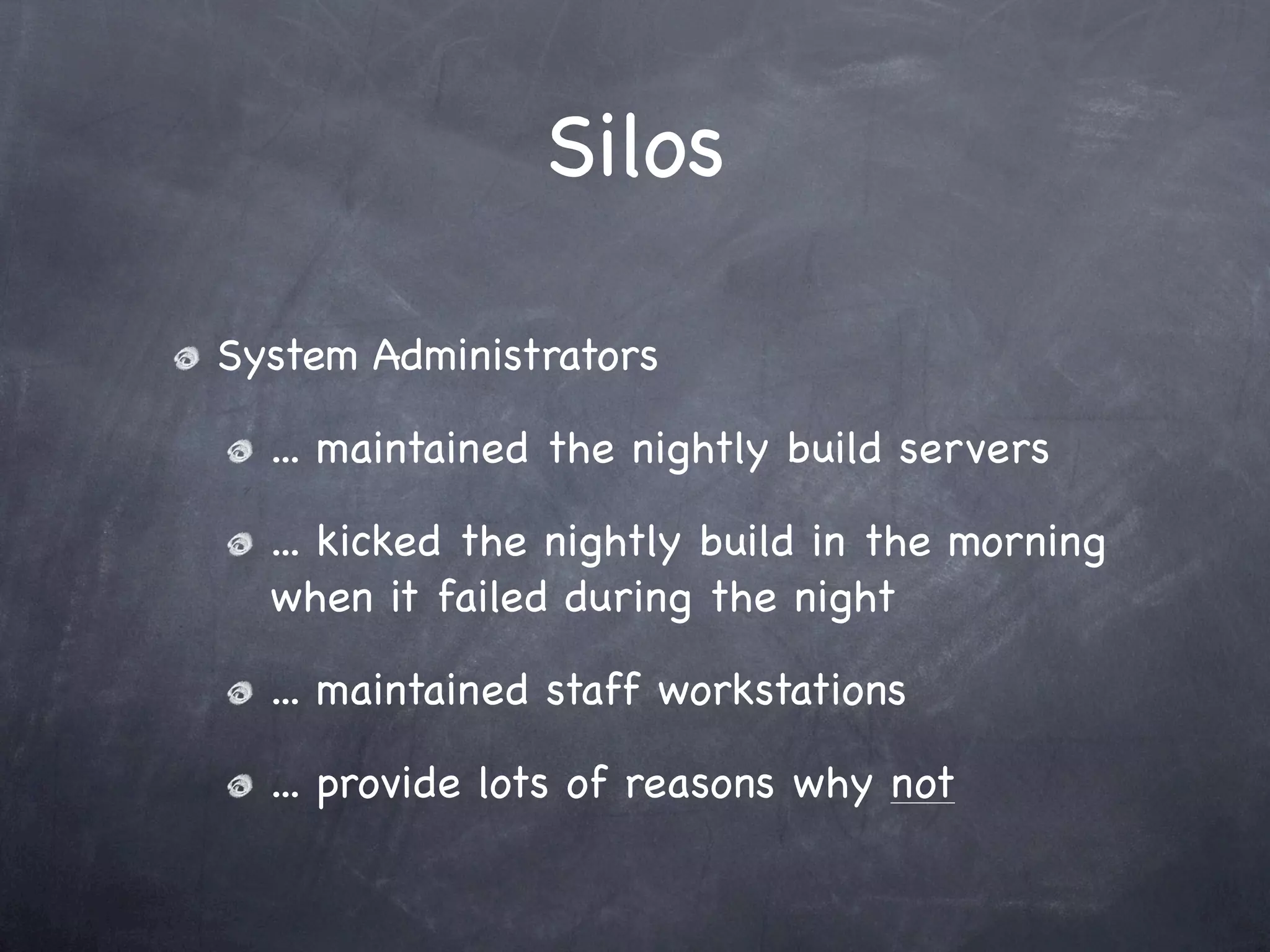 Silos

System Administrators

… maintained the nightly build servers

… kicked the nightly build in the morning when it failed during the night

… maintained staff workstations

… provide lots of reasons why not